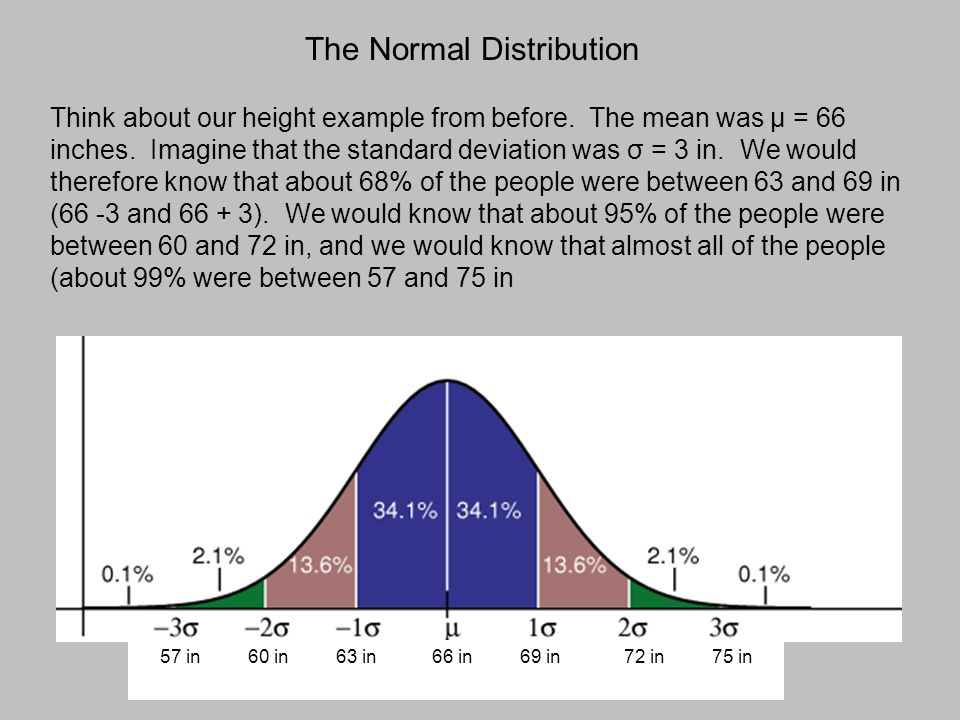 The Normal Distribution

Think about our height example from before. The mean was μ = 66 inches. Imagine that the standard deviation was σ = 3 in. We would therefore know that about 68% of the people were between 63 and 69 in (66 -3 and 66 + 3). We would know that about 95% of the people were between 60 and 72 in, and we would know that almost all of the people (about 99% were between 57 and 75 in

0.1%
2.1%
13.6%
34.1%
34.1%
13.6%
2.1%
0.1%

$-3\sigma$ $-2\sigma$ $-1\sigma$ $\mu$ $1\sigma$ $2\sigma$ $3\sigma$

57 in 60 in 63 in 66 in 69 in 72 in 75 in